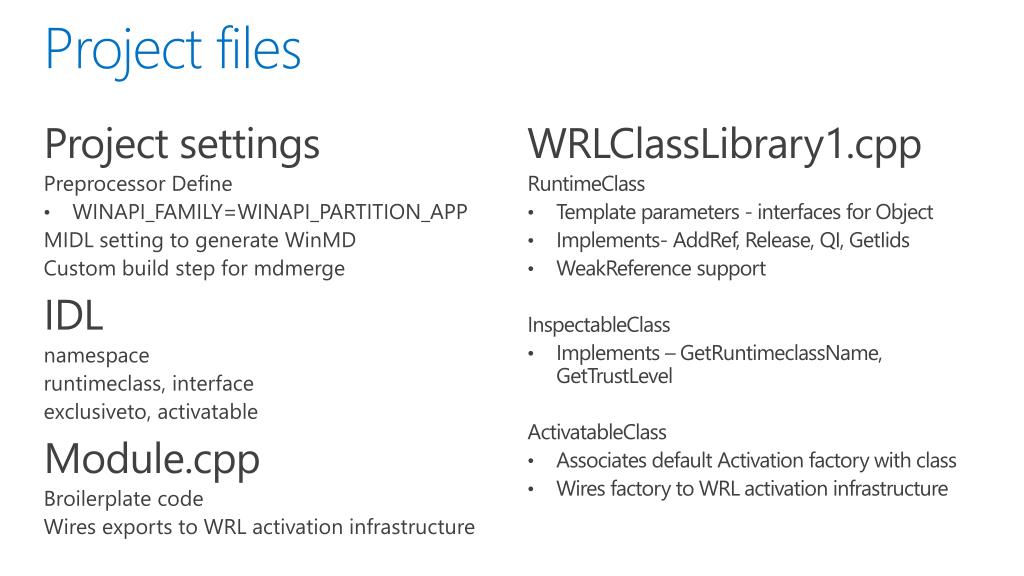 Project files

Project settings
Preprocessor Define
• WINAPI_FAMILY=WINAPI_PARTITION_APP
MIDL setting to generate WinMD
Custom build step for mdmerge

IDL
namespace
runtimeclass, interface
exclusiveto, activatable

Module.cpp
Broilerplate code
Wires exports to WRL activation infrastructure

WRLClassLibrary1.cpp
RuntimeClass
• Template parameters - interfaces for Object
• Implements- AddRef, Release, QI, GetIids
• WeakReference support

InspectableClass
• Implements – GetRuntimeclassName, GetTrustLevel

ActivatableClass
• Associates default Activation factory with class
• Wires factory to WRL activation infrastructure